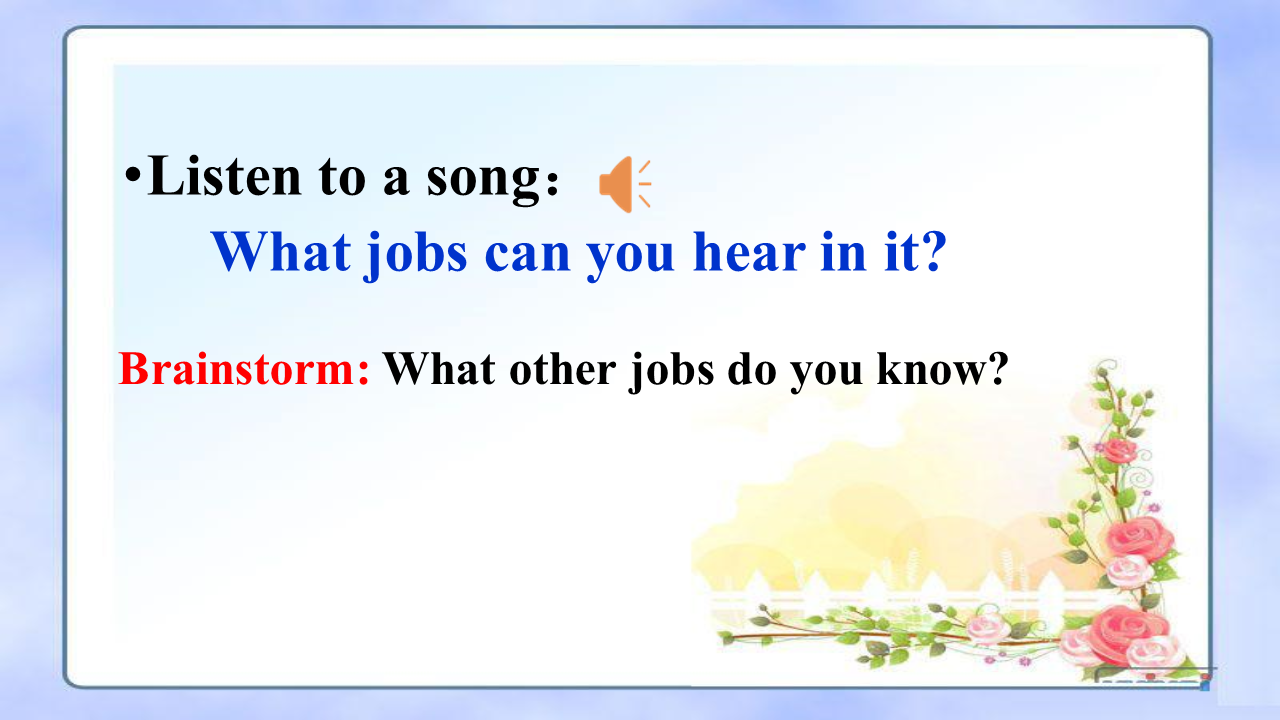 •Listen to a song：

What jobs can you hear in it?

Brainstorm: What other jobs do you know?